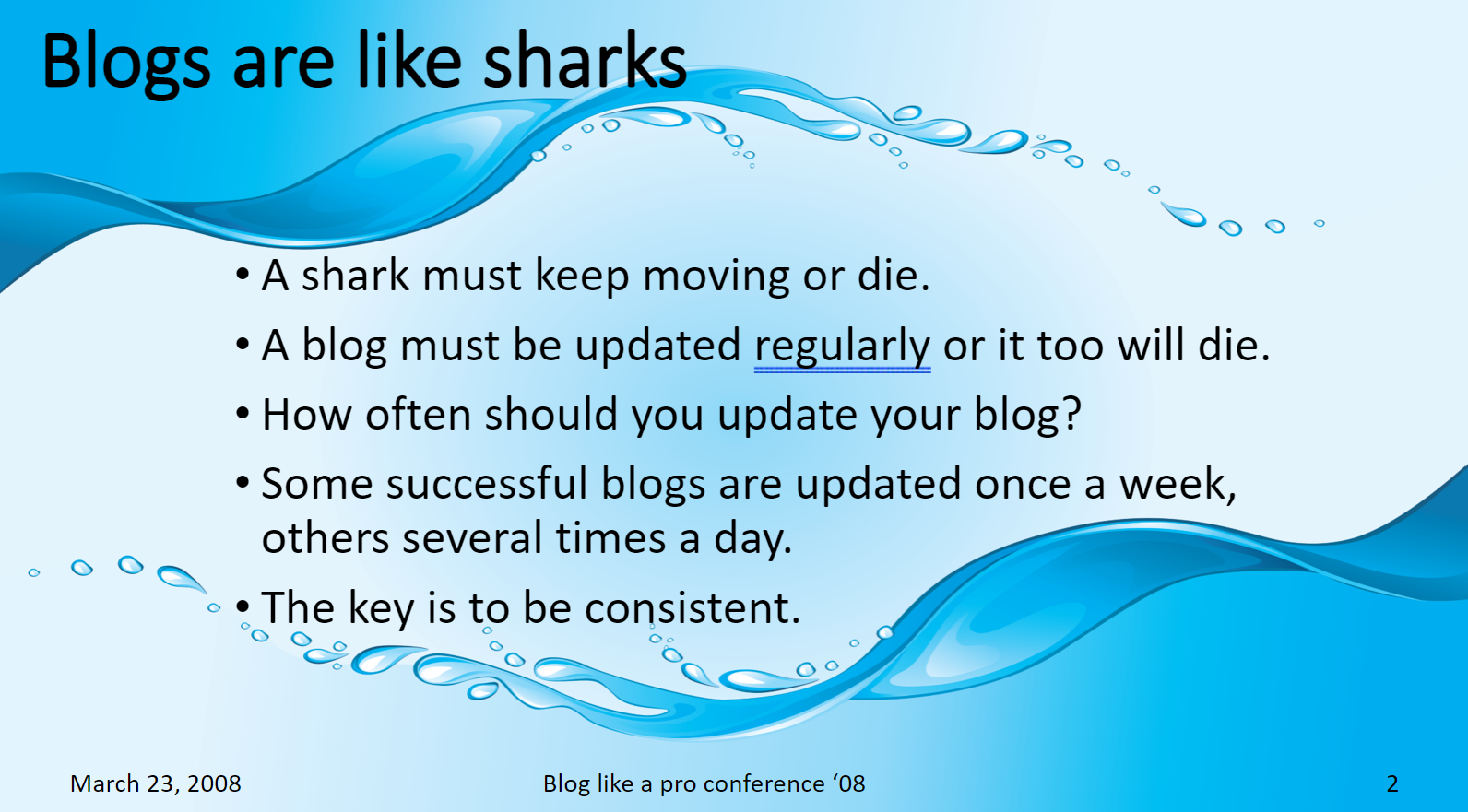 Blogs are like sharks

• A shark must keep moving or die.
• A blog must be updated regularly or it too will die.
• How often should you update your blog?
• Some successful blogs are updated once a week, others several times a day.
• The key is to be consistent.

March 23, 2008

Blog like a pro conference ‘08

2